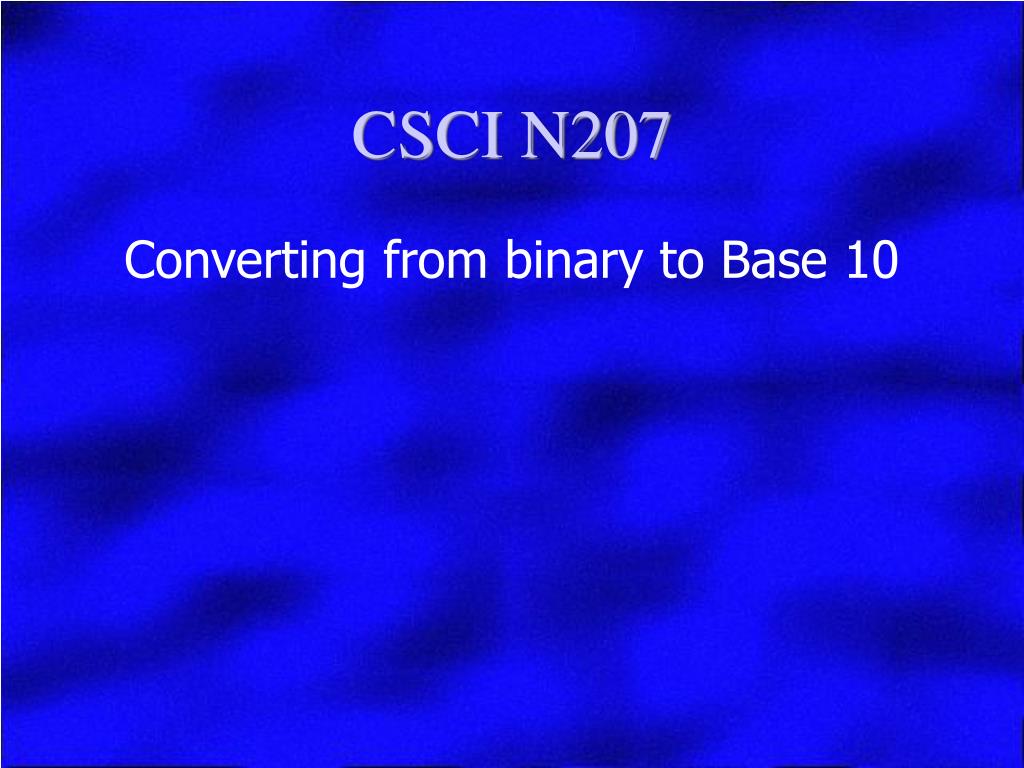 CSCI N207

Converting from binary to Base 10